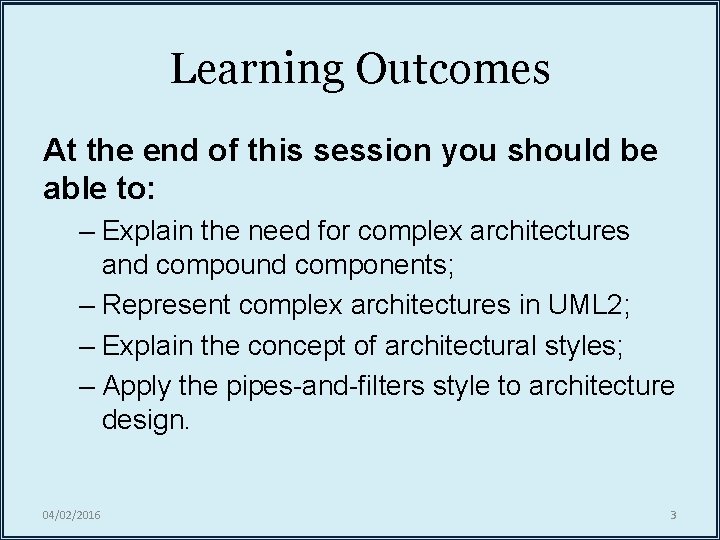 Learning Outcomes

At the end of this session you should be able to:

– Explain the need for complex architectures and compound components;

– Represent complex architectures in UML2;

– Explain the concept of architectural styles;

– Apply the pipes-and-filters style to architecture design.

04/02/2016

3